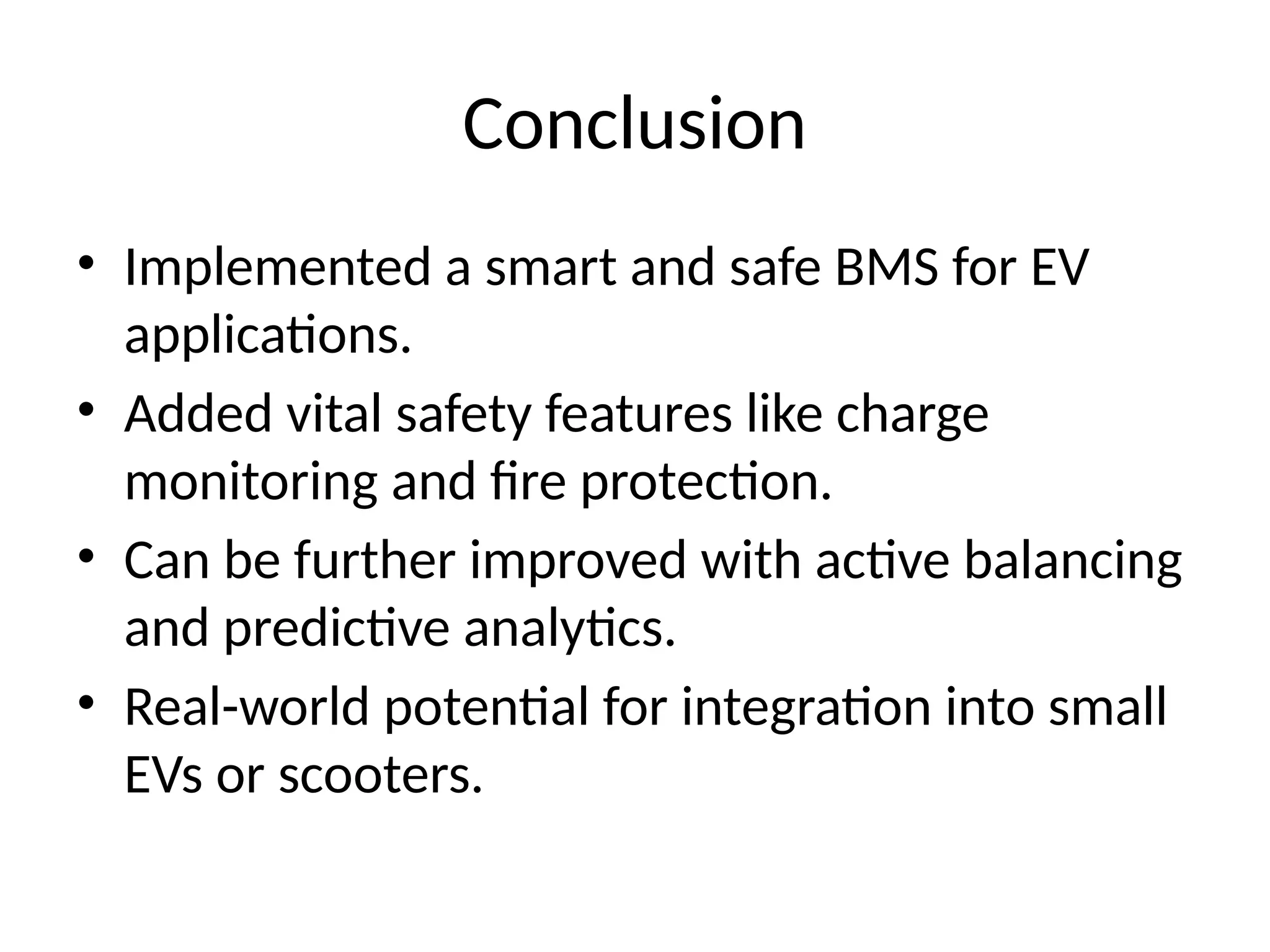 Conclusion

• Implemented a smart and safe BMS for EV applications.
• Added vital safety features like charge monitoring and fire protection.
• Can be further improved with active balancing and predictive analytics.
• Real-world potential for integration into small EVs or scooters.